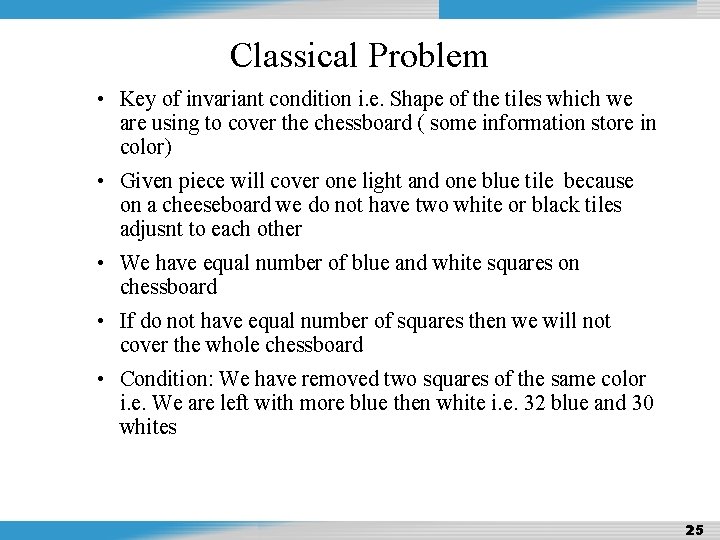 Classical Problem

• Key of invariant condition i.e. Shape of the tiles which we are using to cover the chessboard ( some information store in color)

• Given piece will cover one light and one blue tile because on a cheeseboard we do not have two white or black tiles adjusnt to each other

• We have equal number of blue and white squares on chessboard

• If do not have equal number of squares then we will not cover the whole chessboard

• Condition: We have removed two squares of the same color i.e. We are left with more blue then white i.e. 32 blue and 30 whites

25